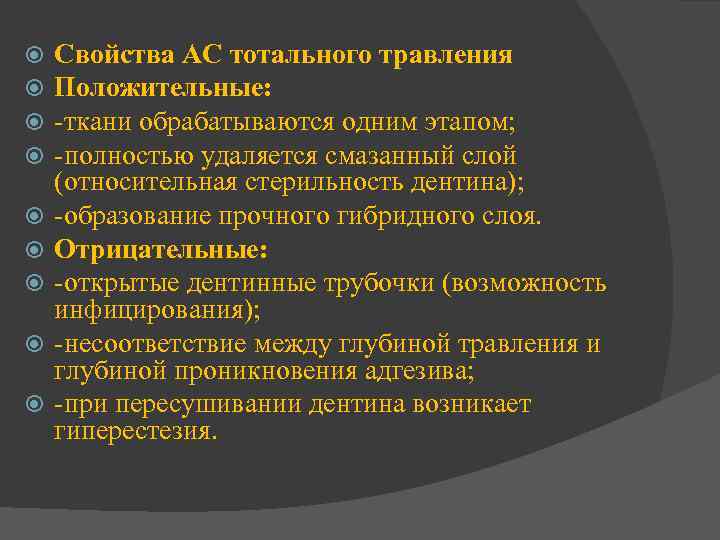 Свойства АС тотального травления
Положительные:
-ткани обрабатываются одним этапом;
-полностью удаляется смазанный слой (относительная стерильность дентина);
-образование прочного гибридного слоя.
Отрицательные:
-открытые дентинные трубочки (возможность инфицирования);
-несоответствие между глубиной травления и глубиной проникновения адгезива;
-при пересушивании дентина возникает гиперестезия.